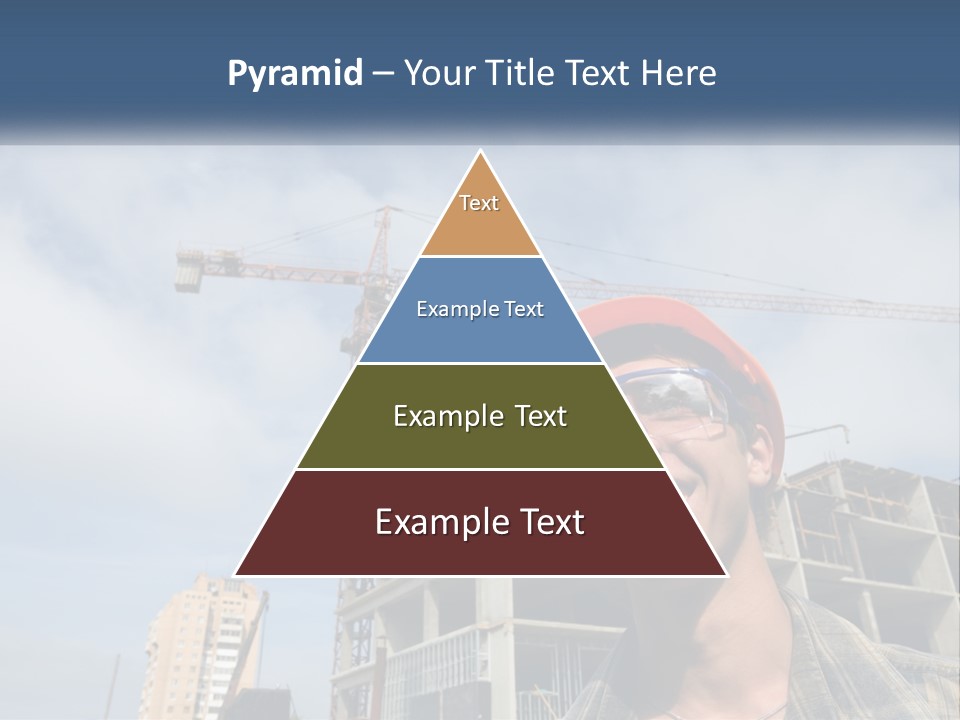 Pyramid – Your Title Text Here

Text

Example Text

Example Text

Example Text